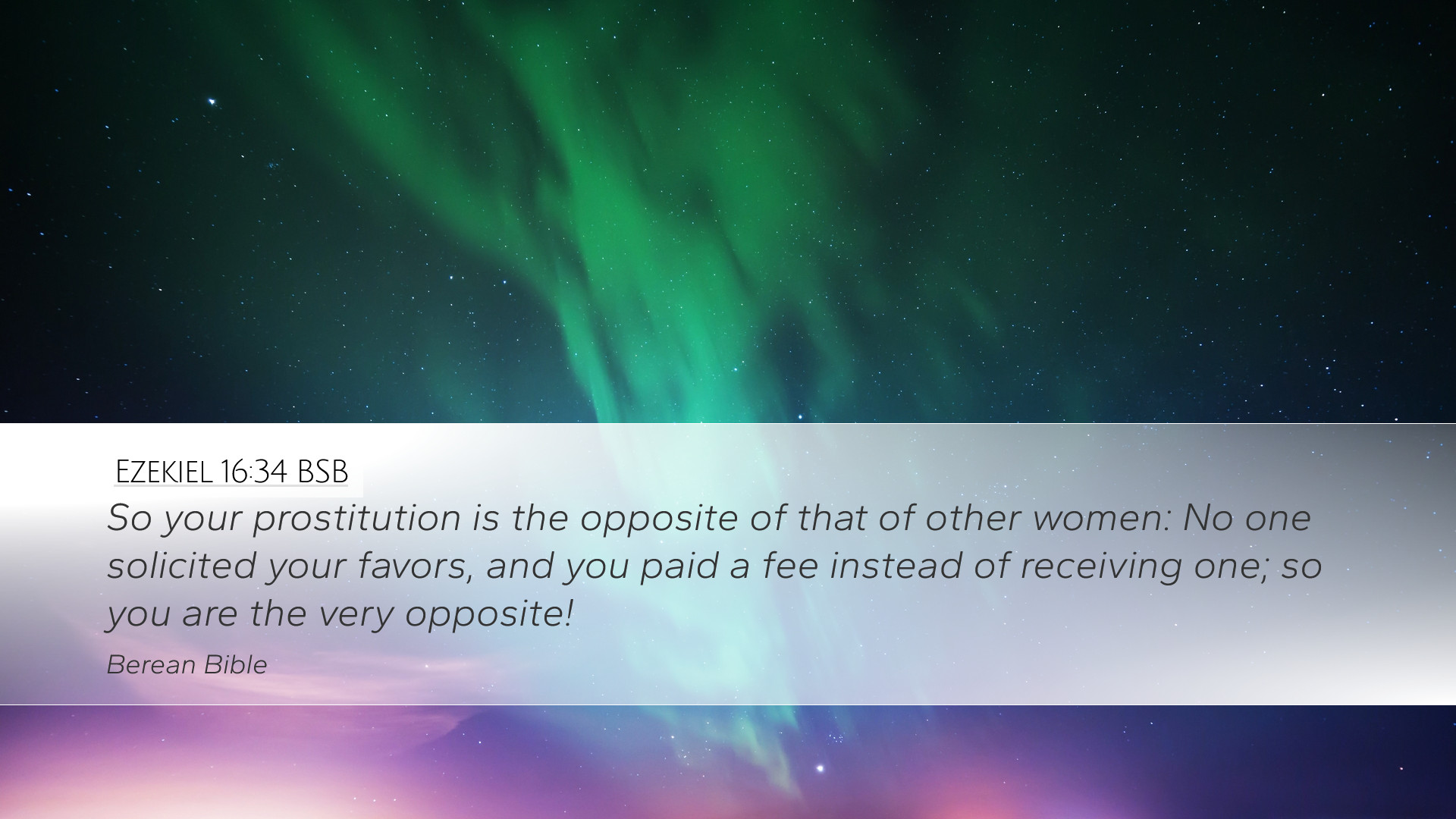 EZEKIEL 16:34 BSB

So your prostitution is the opposite of that of other women: No one solicited your favors, and you paid a fee instead of receiving one; so you are the very opposite!

Berean Bible